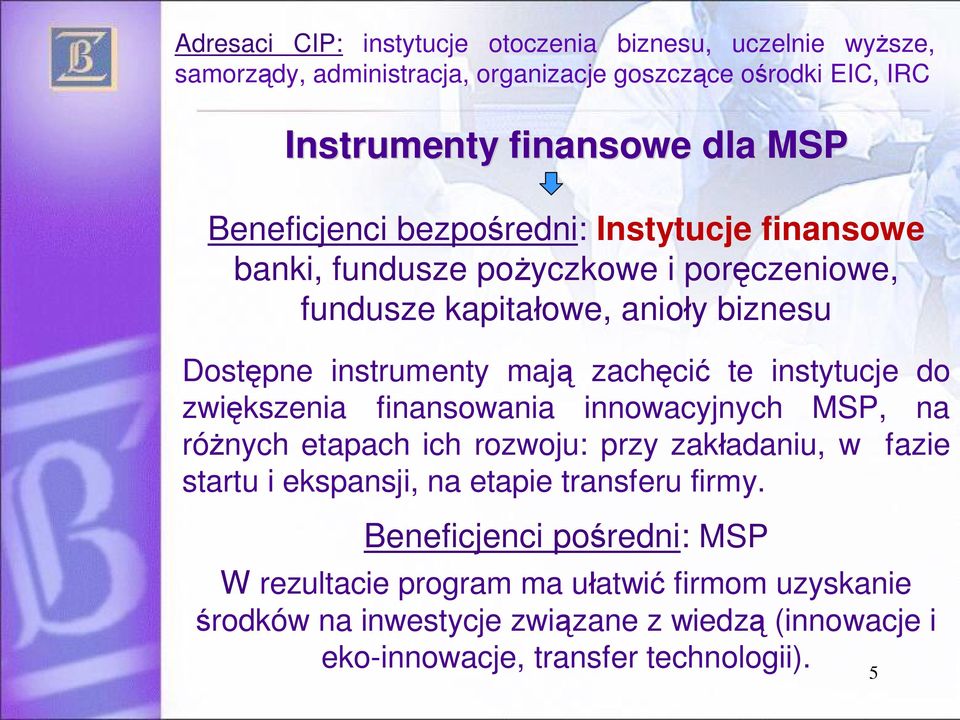 Adresaci CIP: instytucje otoczenia biznesu, uczelnie wyższe, samorządy, administracja, organizacje goszczące ośrodki EIC, IRC

Instrumenty finansowe dla MSP

Beneficjenci bezpośredni: Instytucje finansowe banki, fundusze pożyczkowe i poręczeniowe, fundusze kapitałowe, anioły biznesu

Dostępne instrumenty mają zachęcić te instytucje do zwiększenia finansowania innowacyjnych MSP, na różnych etapach ich rozwoju: przy zakładaniu, w fazie startu i ekspansji, na etapie transferu firmy.

Beneficjenci pośredni: MSP

W rezultacie program ma ułatwić firmom uzyskanie środków na inwestycje związane z wiedzą (innowacje i eko-innowacje, transfer technologii).

5